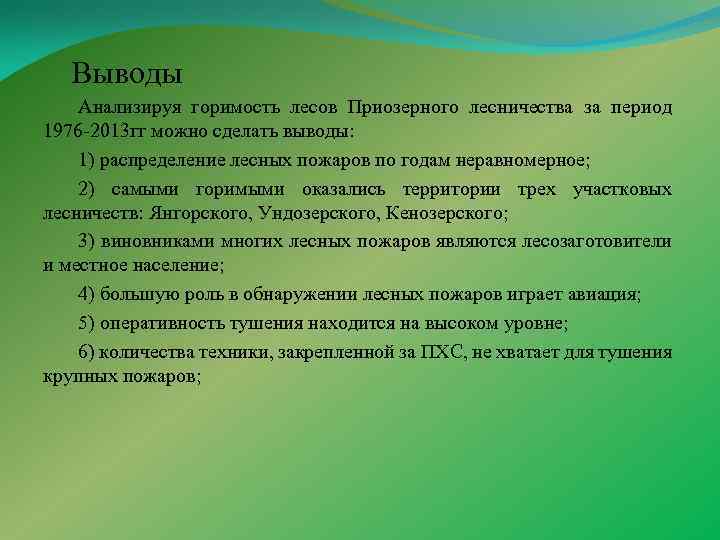 Выводы

Анализируя горимость лесов Приозерного лесничества за период 1976-2013гг можно сделать выводы:

1) распределение лесных пожаров по годам неравномерное;

2) самыми горимыми оказались территории трех участковых лесничеств: Янгорского, Ундозерского, Кенозерского;

3) виновниками многих лесных пожаров являются лесозаготовители и местное население;

4) большую роль в обнаружении лесных пожаров играет авиация;

5) оперативность тушения находится на высоком уровне;

6) количества техники, закрепленной за ПХС, не хватает для тушения крупных пожаров;